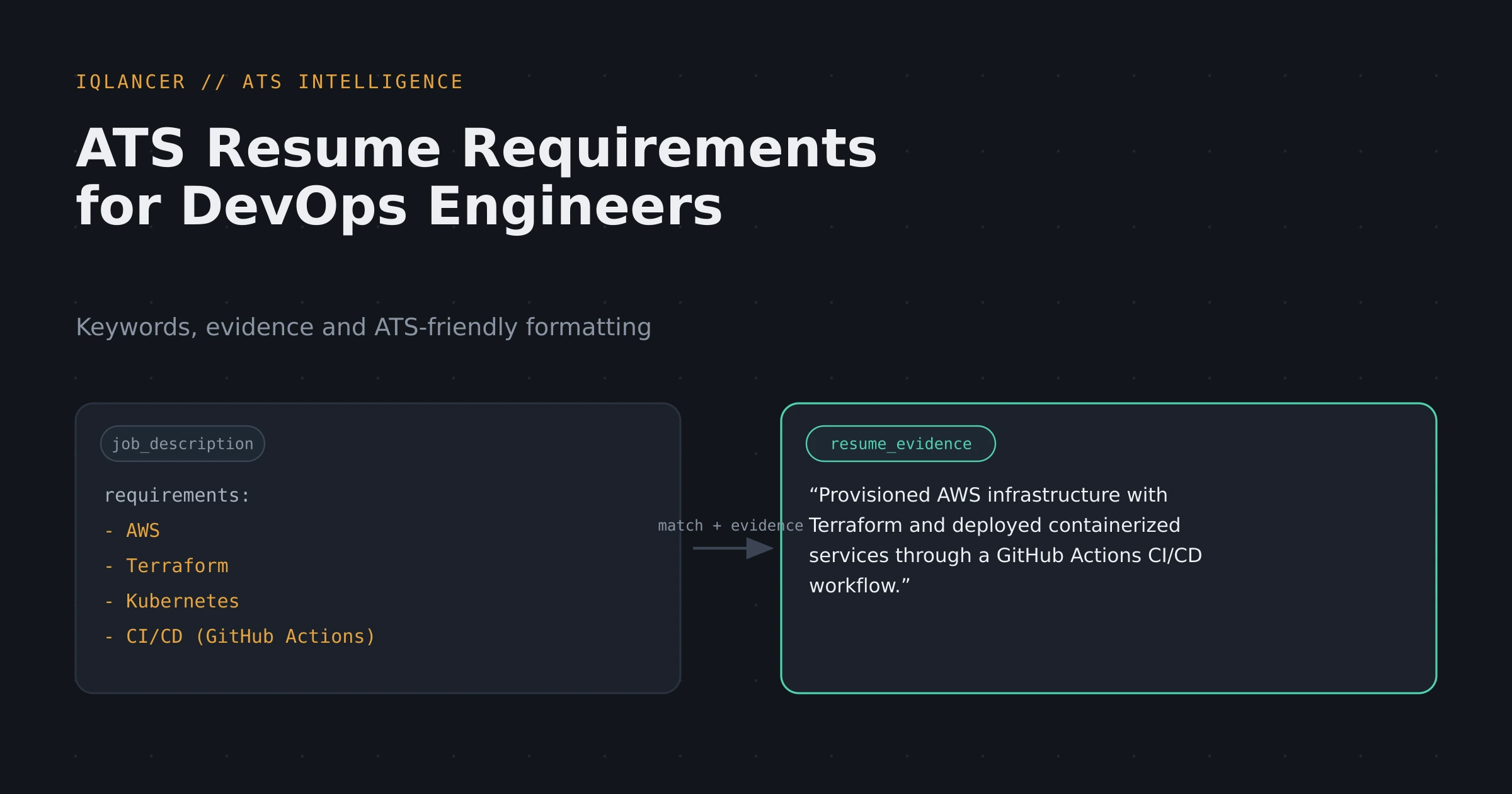 IQLANCER // ATS INTELLIGENCE

ATS Resume Requirements for DevOps Engineers

Keywords, evidence and ATS-friendly formatting

job_description

requirements:
- AWS
- Terraform
- Kubernetes
- CI/CD (GitHub Actions)

match + evidence

resume_evidence

“Provisioned AWS infrastructure with Terraform and deployed containerized services through a GitHub Actions CI/CD workflow.”